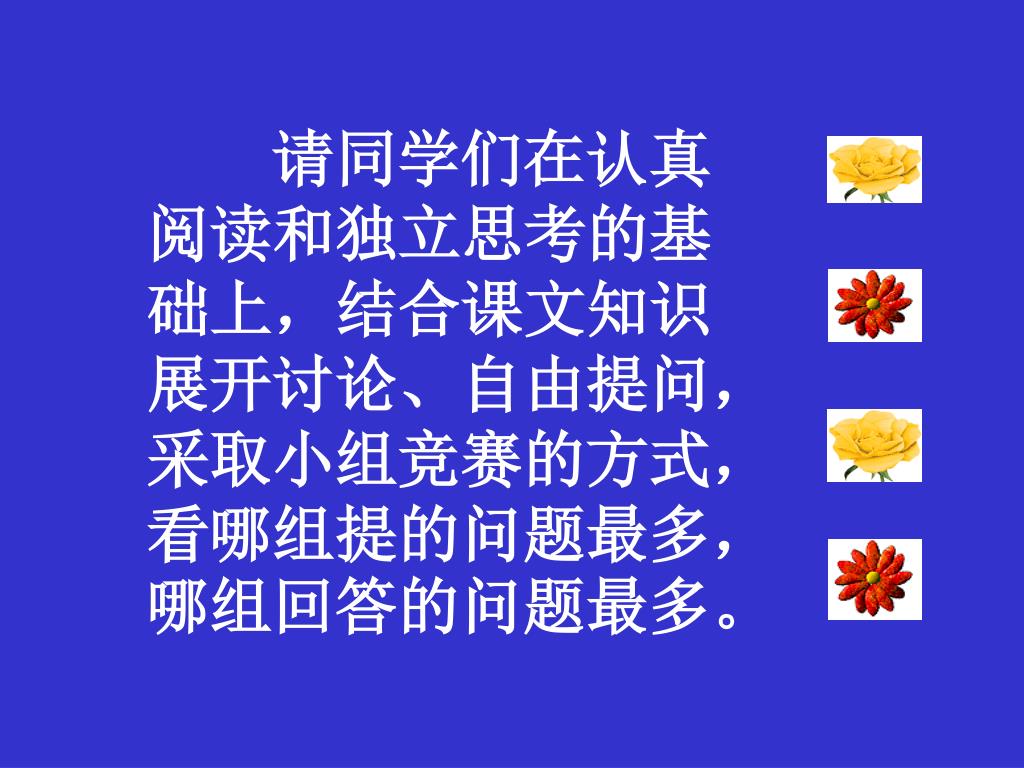 请同学们在认真阅读和独立思考的基础上，结合课文知识展开讨论、自由提问，采取小组竞赛的方式，看哪组提的问题最多，哪组回答的问题最多。